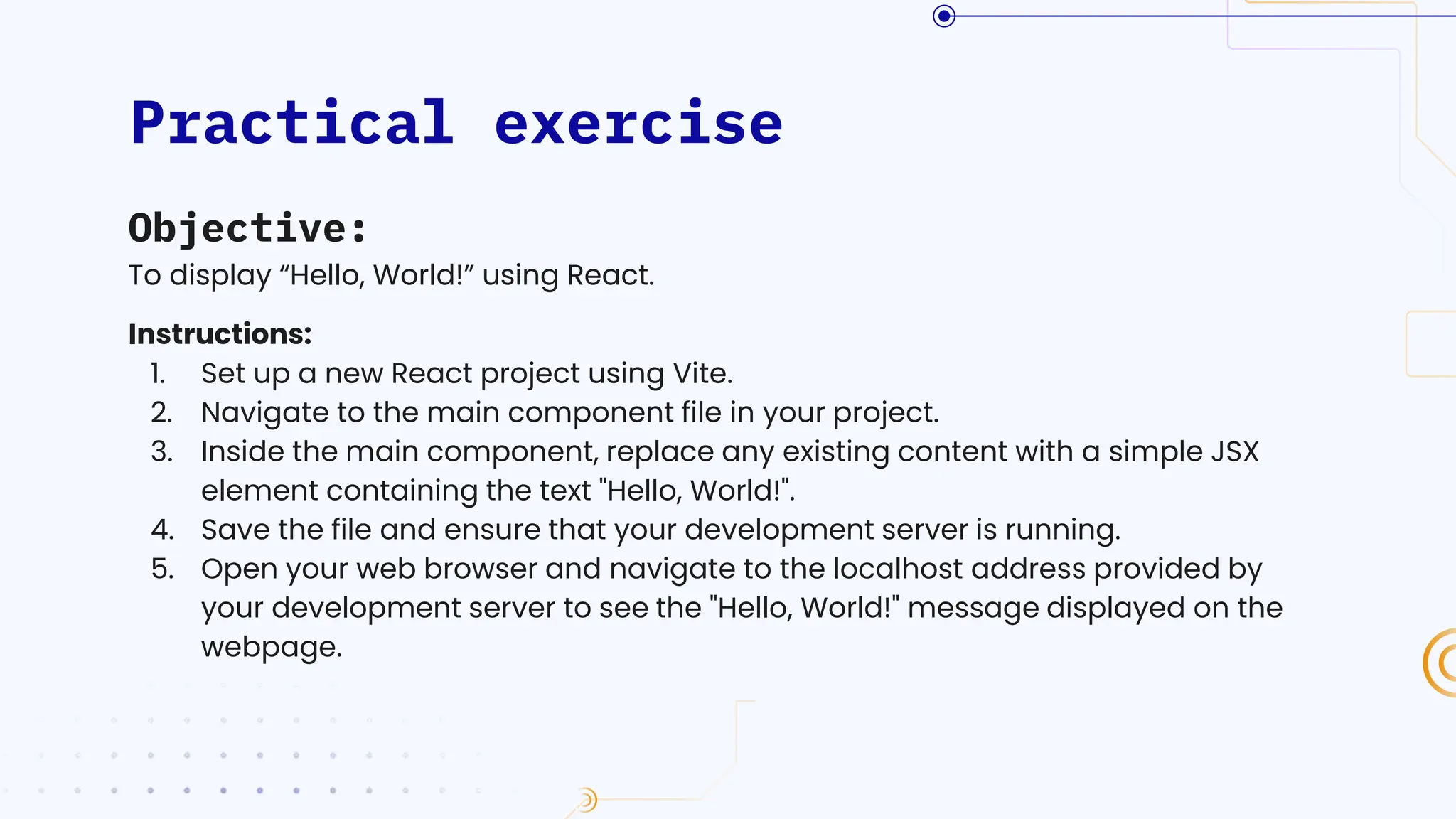 Practical exercise

Objective:
To display “Hello, World!” using React.

Instructions:
1. Set up a new React project using Vite.
2. Navigate to the main component file in your project.
3. Inside the main component, replace any existing content with a simple JSX element containing the text "Hello, World!".
4. Save the file and ensure that your development server is running.
5. Open your web browser and navigate to the localhost address provided by your development server to see the "Hello, World!" message displayed on the webpage.